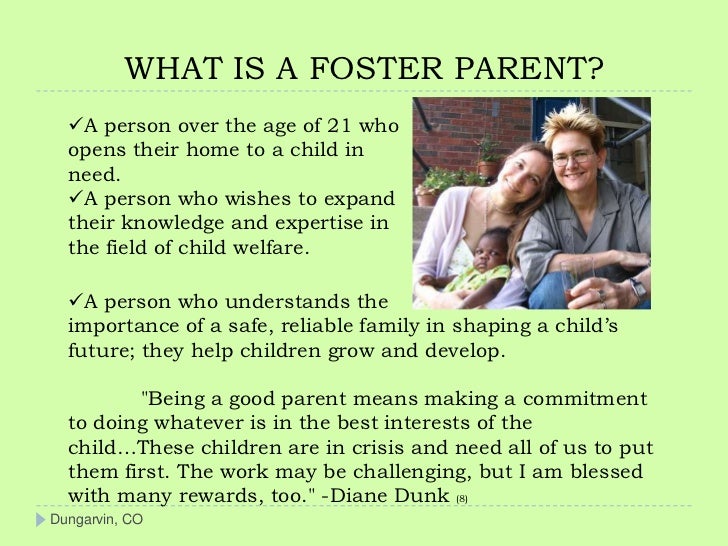 WHAT IS A FOSTER PARENT?

✓A person over the age of 21 who opens their home to a child in need.
✓A person who wishes to expand their knowledge and expertise in the field of child welfare.

✓A person who understands the importance of a safe, reliable family in shaping a child's future; they help children grow and develop.

"Being a good parent means making a commitment to doing whatever is in the best interests of the child…These children are in crisis and need all of us to put them first. The work may be challenging, but I am blessed with many rewards, too." -Diane Dunk (8)

Dungarvin, CO